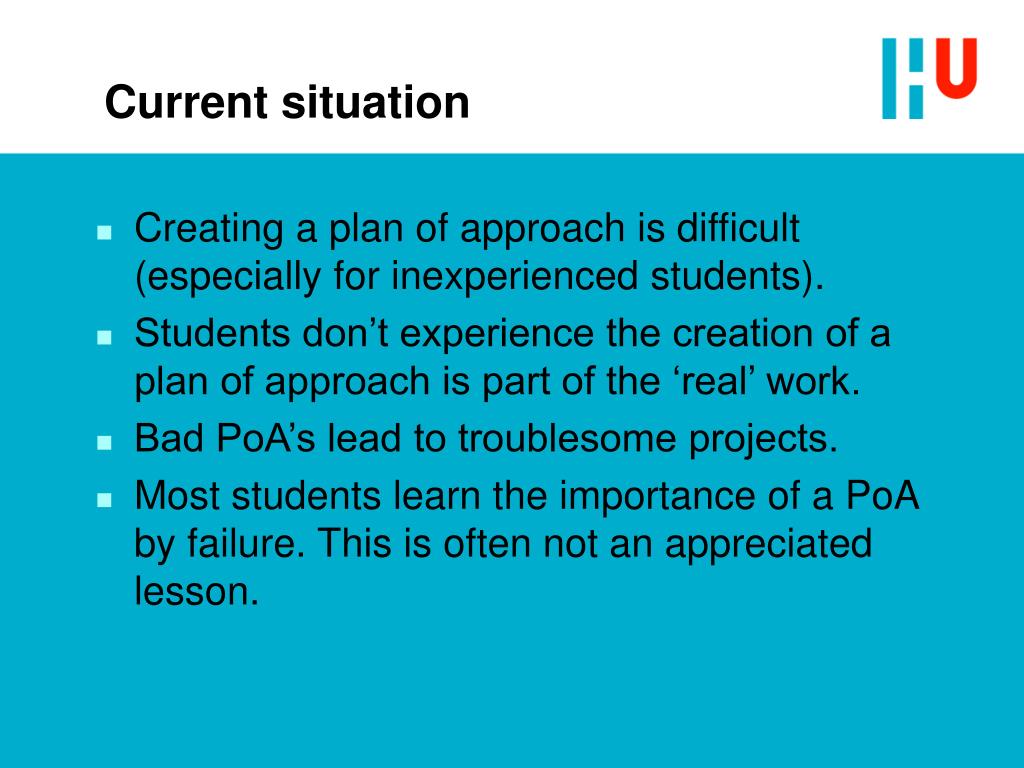 Current situation

HU

- Creating a plan of approach is difficult (especially for inexperienced students).
- Students don’t experience the creation of a plan of approach is part of the ‘real’ work.
- Bad PoA’s lead to troublesome projects.
- Most students learn the importance of a PoA by failure. This is often not an appreciated lesson.